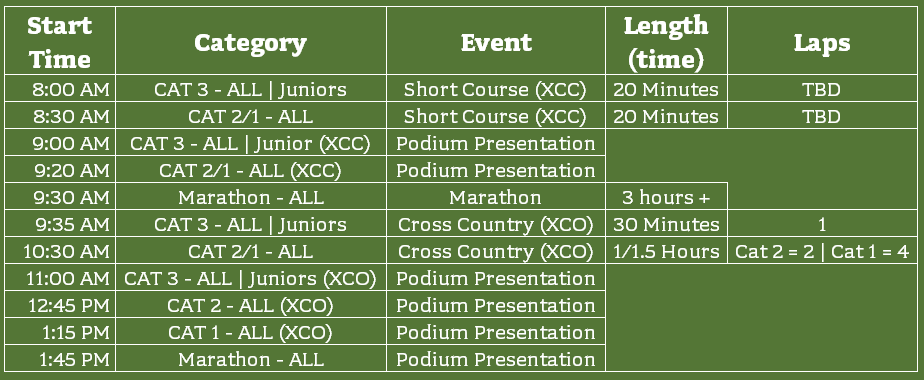 | Start Time | Category | Event | Length (time) | Laps |
|---|---|---|---|---|
| 8:00 AM | CAT 3 - ALL \| Juniors | Short Course (XCC) | 20 Minutes | TBD |
| 8:30 AM | CAT 2/1 - ALL | Short Course (XCC) | 20 Minutes | TBD |
| 9:00 AM | CAT 3 - ALL \| Junior (XCC) | Podium Presentation | | |
| 9:20 AM | CAT 2/1 - ALL (XCC) | Podium Presentation | | |
| 9:30 AM | Marathon - ALL | Marathon | 3 hours + | |
| 9:35 AM | CAT 3 - ALL \| Juniors | Cross Country (XCO) | 30 Minutes | 1 |
| 10:30 AM | CAT 2/1 - ALL | Cross Country (XCO) | 1/1.5 Hours | Cat 2 = 2 \| Cat 1 = 4 |
| 11:00 AM | CAT 3 - ALL \| Juniors (XCO) | Podium Presentation | | |
| 12:45 PM | CAT 2 - ALL (XCO) | Podium Presentation | | |
| 1:15 PM | CAT 1 - ALL (XCO) | Podium Presentation | | |
| 1:45 PM | Marathon - ALL | Podium Presentation | | |